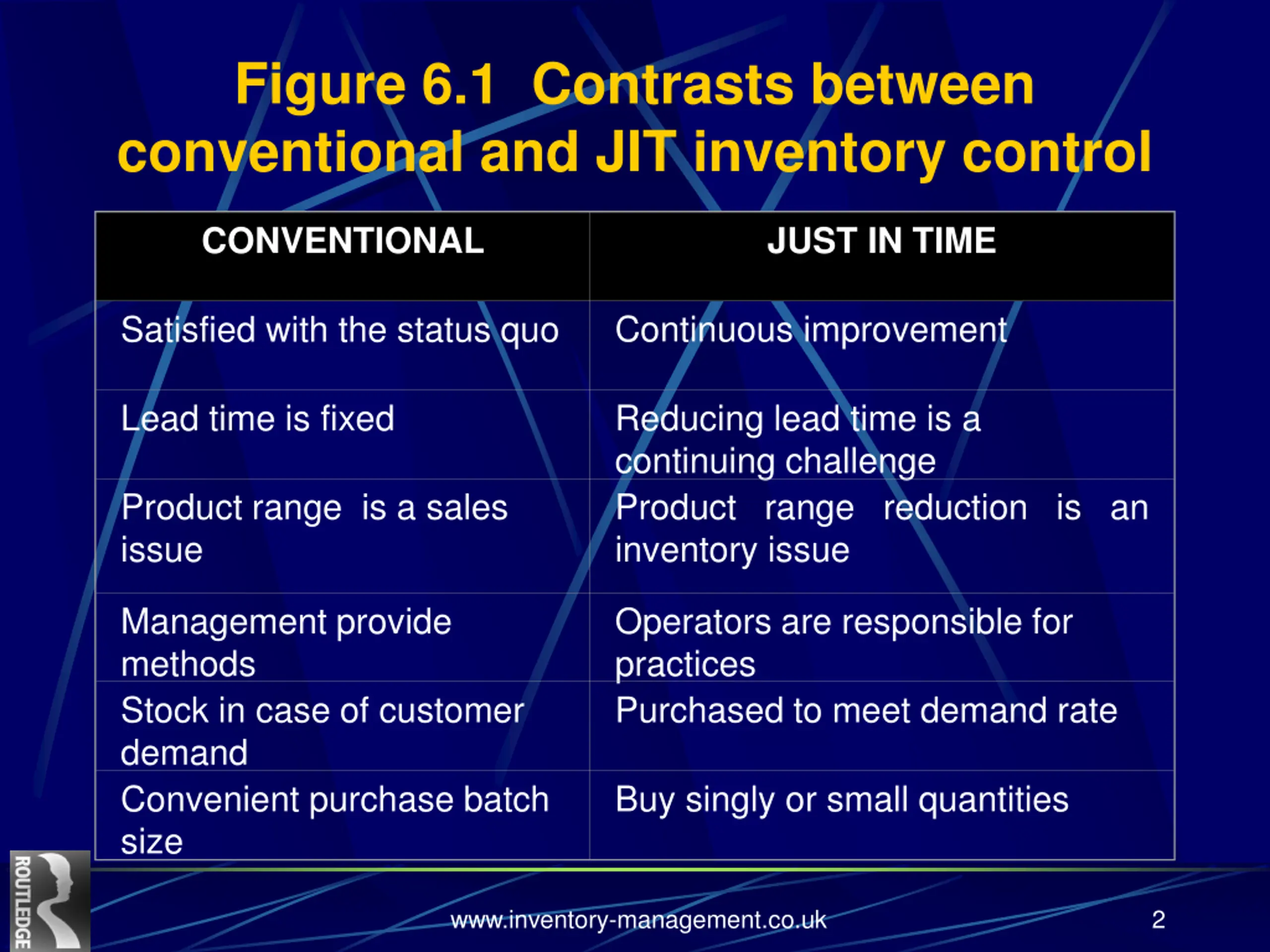 Figure 6.1 Contrasts between conventional and JIT inventory control

| CONVENTIONAL | JUST IN TIME |
|---|---|
| Satisfied with the status quo | Continuous improvement |
| Lead time is fixed | Reducing lead time is a continuing challenge |
| Product range is a sales issue | Product range reduction is an inventory issue |
| Management provide methods | Operators are responsible for practices |
| Stock in case of customer demand | Purchased to meet demand rate |
| Convenient purchase batch size | Buy singly or small quantities |

ROUTLEDGE

www.inventory-management.co.uk

2